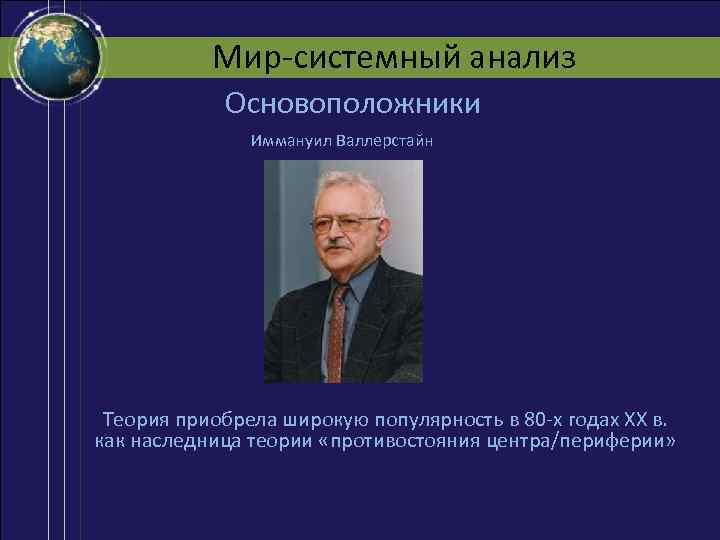 Мир-системный анализ

Основоположники

Иммануил Валлерстайн

Теория приобрела широкую популярность в 80-х годах XX в. как наследница теории «противостояния центра/периферии»